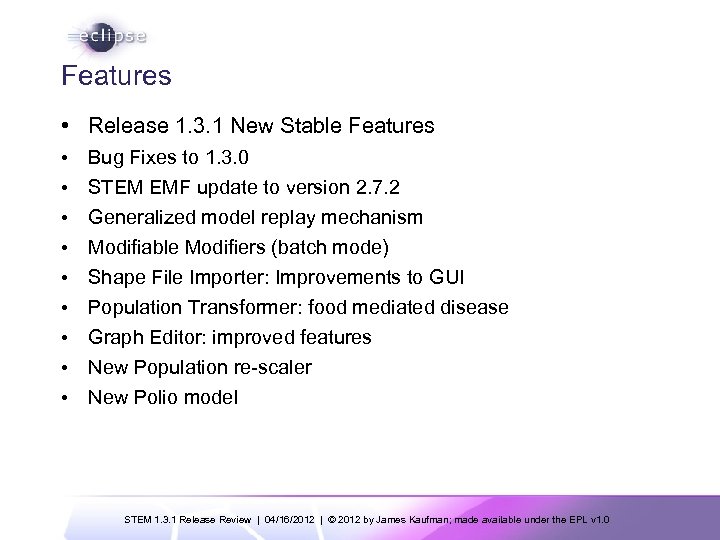 eclipse

Features

• Release 1.3.1 New Stable Features
• Bug Fixes to 1.3.0
• STEM EMF update to version 2.7.2
• Generalized model replay mechanism
• Modifiable Modifiers (batch mode)
• Shape File Importer: Improvements to GUI
• Population Transformer: food mediated disease
• Graph Editor: improved features
• New Population re-scaler
• New Polio model

STEM 1.3.1 Release Review | 04/16/2012 | © 2012 by James Kaufman; made available under the EPL v1.0